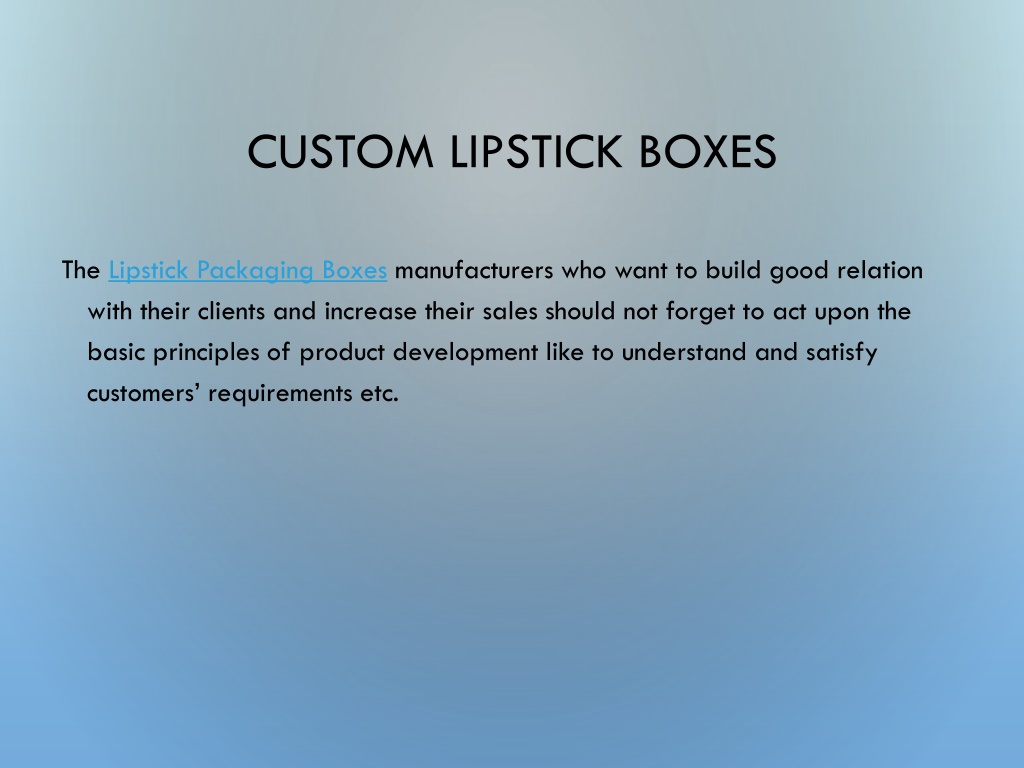 CUSTOM LIPSTICK BOXES

The Lipstick Packaging Boxes manufacturers who want to build good relation with their clients and increase their sales should not forget to act upon the basic principles of product development like to understand and satisfy customers’ requirements etc.